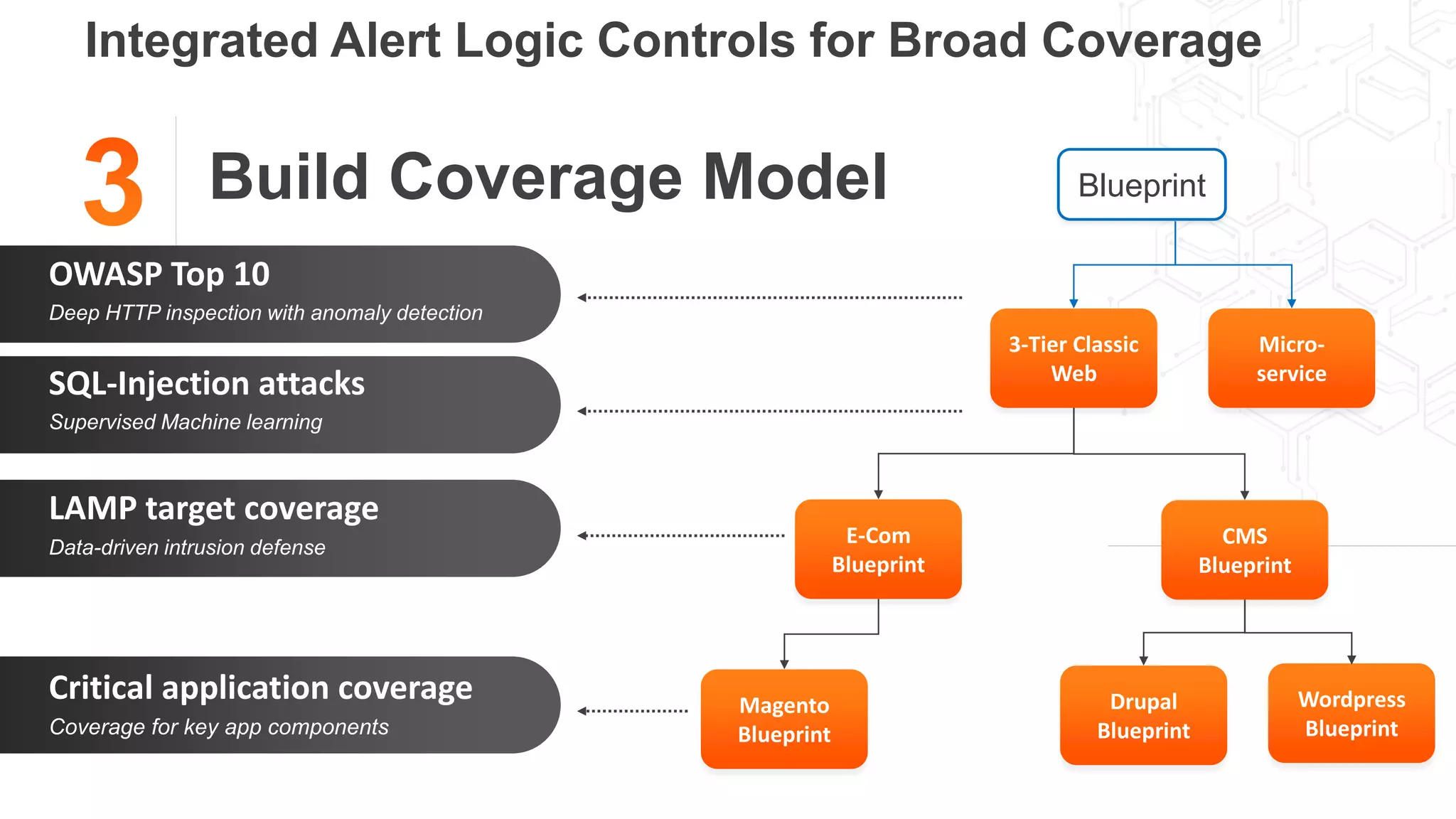 Integrated Alert Logic Controls for Broad Coverage

3 Build Coverage Model

OWASP Top 10
Deep HTTP inspection with anomaly detection

SQL-Injection attacks
Supervised Machine learning

LAMP target coverage
Data-driven intrusion defense

Critical application coverage
Coverage for key app components

Blueprint

3-Tier Classic Web

Micro-service

E-Com Blueprint

CMS Blueprint

Magento Blueprint

Drupal Blueprint

Wordpress Blueprint